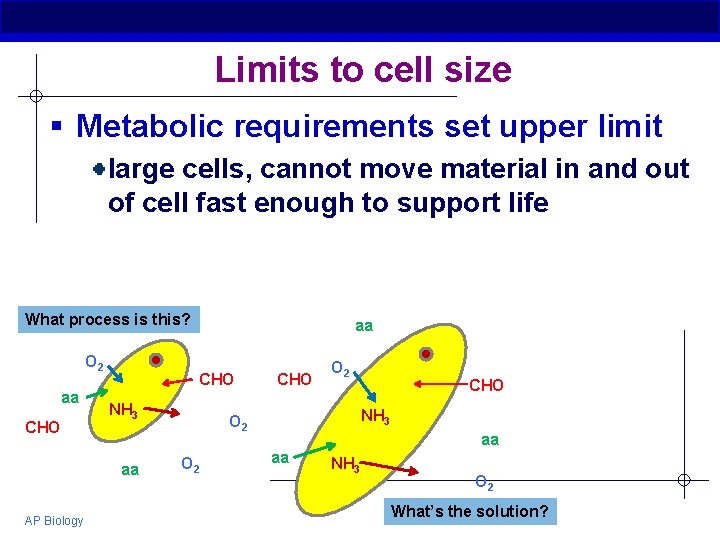 Limits to cell size

▪ Metabolic requirements set upper limit

• large cells, cannot move material in and out of cell fast enough to support life

What process is this?

$O_2$

CHO

aa

$NH_3$

CHO

$O_2$

aa

$O_2$

aa

CHO

$O_2$

CHO

$NH_3$

aa

aa

$NH_3$

$O_2$

What's the solution?

AP Biology